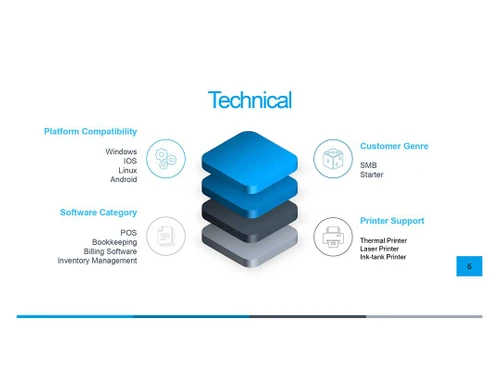 Technical

Platform Compatibility

Windows
IOS
Linux
Android

Software Category

POS
Bookkeeping
Billing Software
Inventory Management

Customer Genre

SMB
Starter

Printer Support

Thermal Printer
Laser Printer
Ink-tank Printer

6